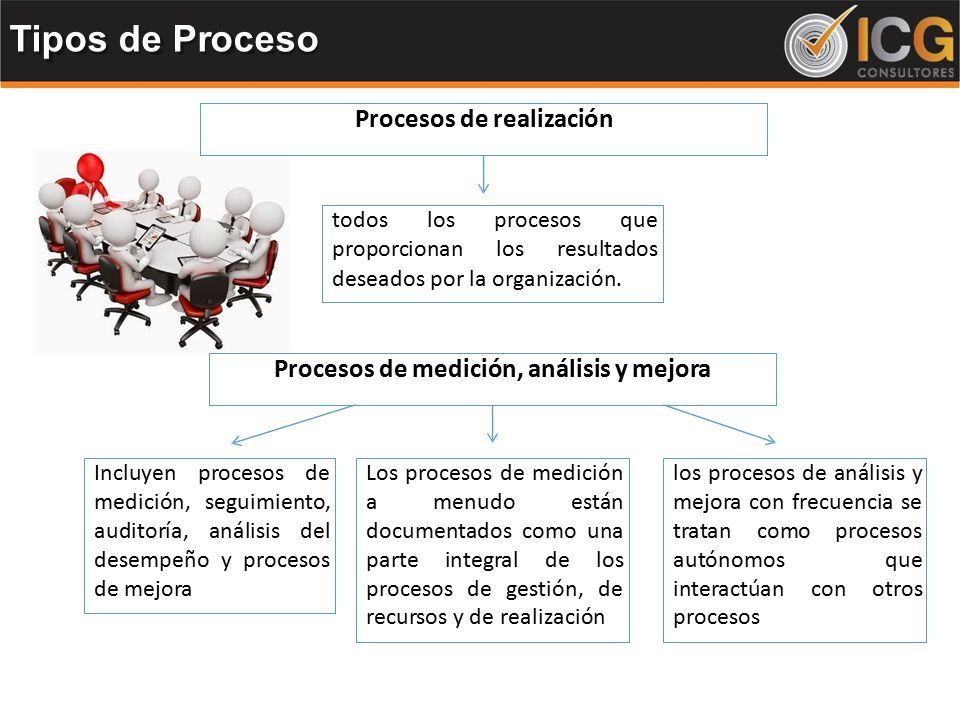 Tipos de Proceso

ICG CONSULTORES

Procesos de realización

todos los procesos que proporcionan los resultados deseados por la organización.

Procesos de medición, análisis y mejora

Incluyen procesos de medición, seguimiento, auditoría, análisis del desempeño y procesos de mejora

Los procesos de medición a menudo están documentados como una parte integral de los procesos de gestión, de recursos y de realización

los procesos de análisis y mejora con frecuencia se tratan como procesos autónomos que interactúan con otros procesos